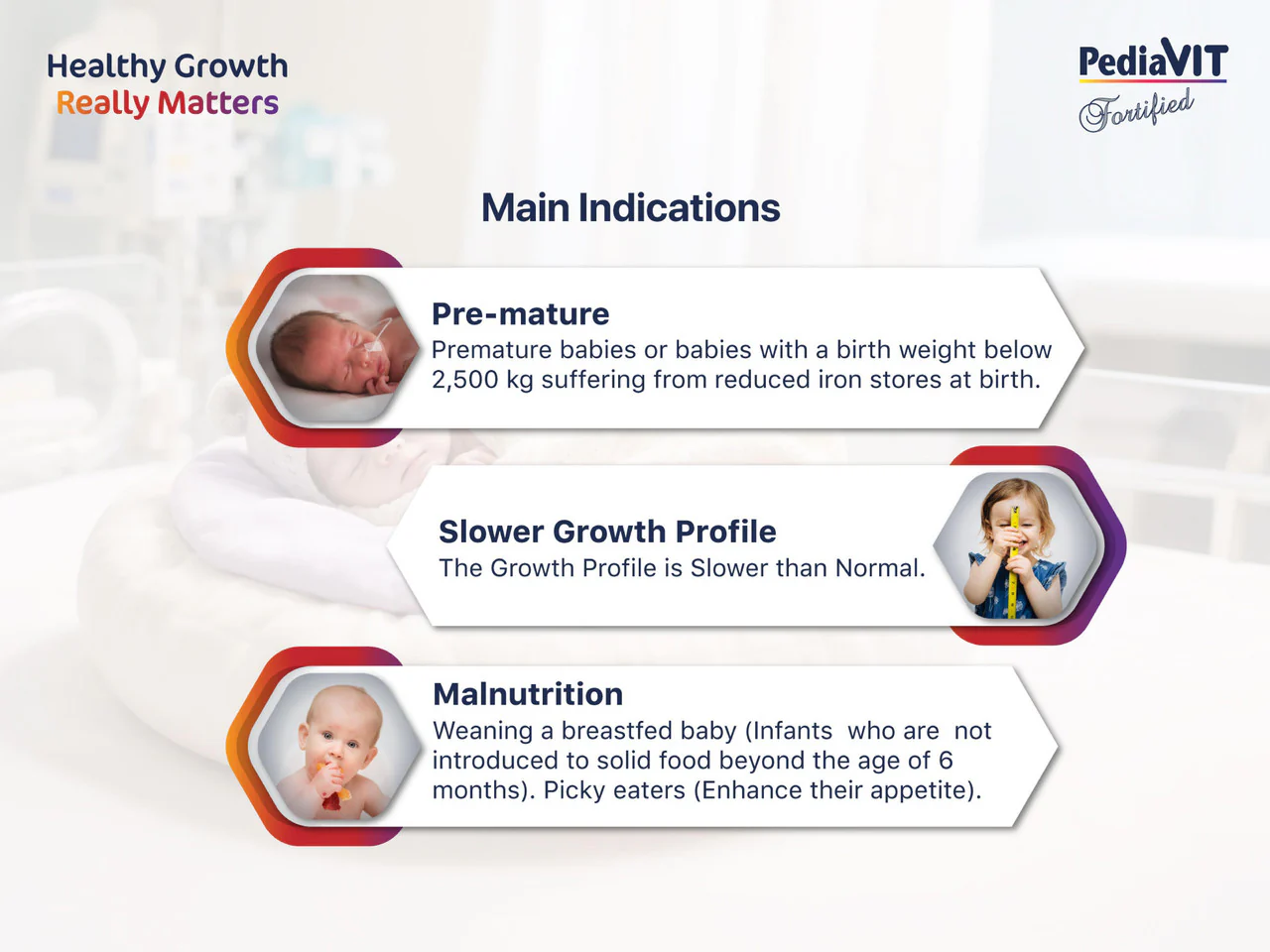 Healthy Growth
Really Matters

PediaVIT
Fortified

Main Indications

Pre-mature
Premature babies or babies with a birth weight below 2,500 kg suffering from reduced iron stores at birth.

Slower Growth Profile
The Growth Profile is Slower than Normal.

Malnutrition
Weaning a breastfed baby (Infants who are not introduced to solid food beyond the age of 6 months). Picky eaters (Enhance their appetite).